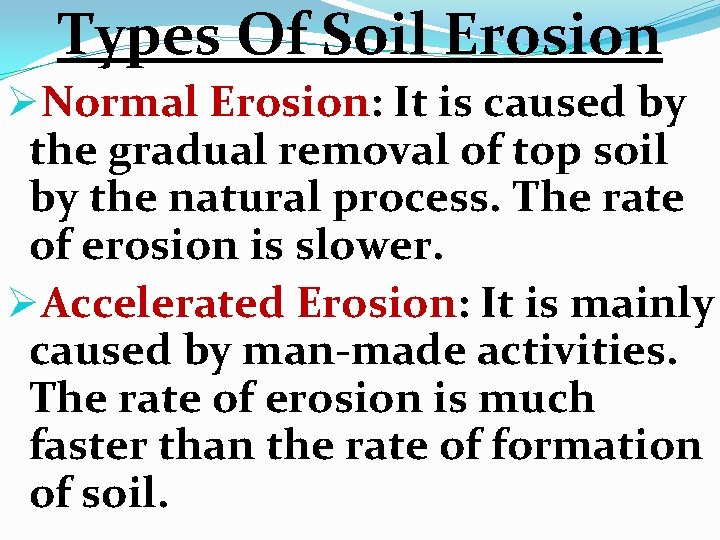 Types Of Soil Erosion

➢Normal Erosion: It is caused by the gradual removal of top soil by the natural process. The rate of erosion is slower.

➢Accelerated Erosion: It is mainly caused by man-made activities. The rate of erosion is much faster than the rate of formation of soil.